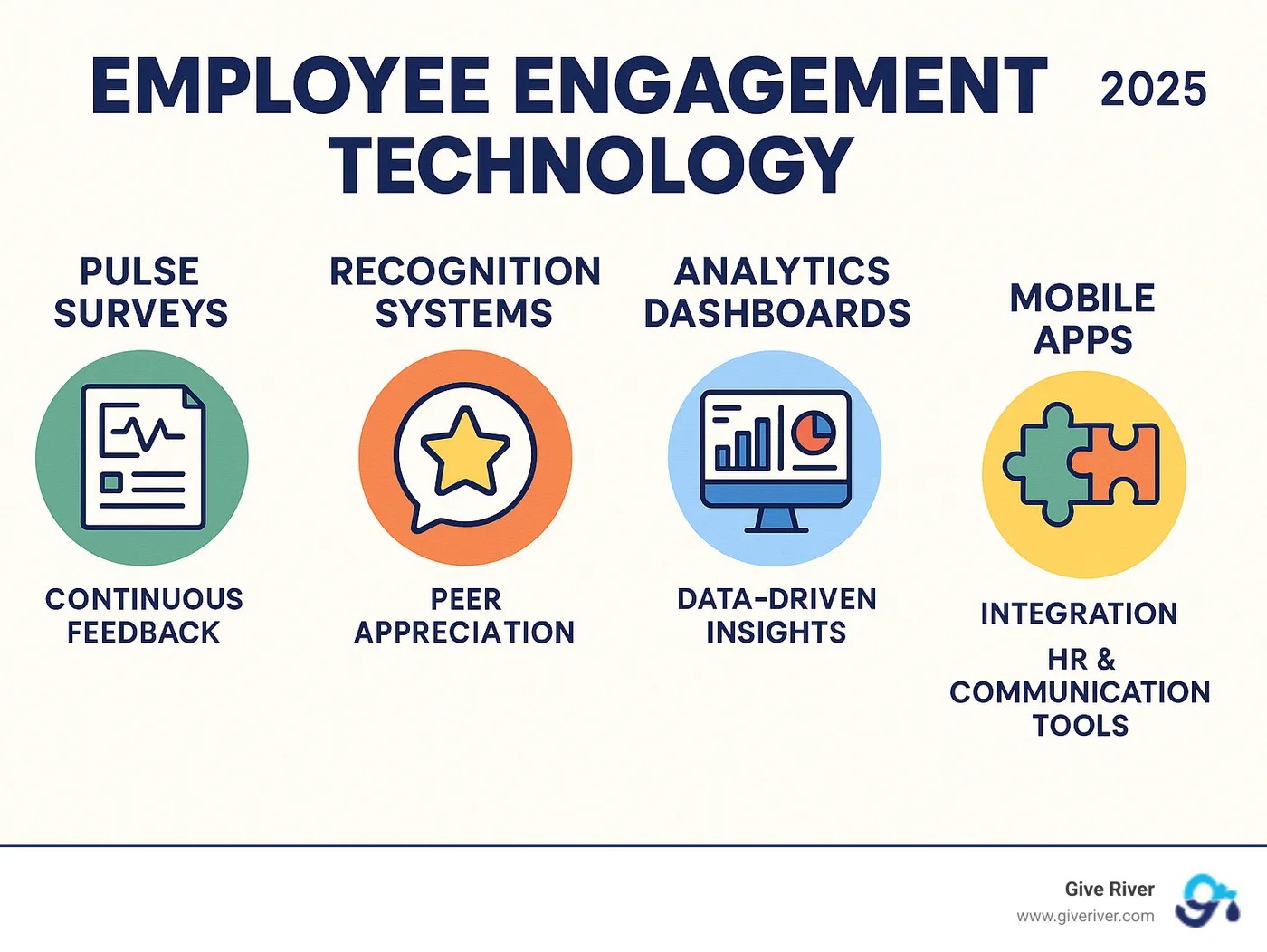 EMPLOYEE ENGAGEMENT TECHNOLOGY 2025

PULSE SURVEYS

CONTINUOUS FEEDBACK

RECOGNITION SYSTEMS

PEER APPRECIATION

ANALYTICS DASHBOARDS

DATA-DRIVEN INSIGHTS

MOBILE APPS

INTEGRATION

HR & COMMUNICATION TOOLS

Give River
www.giveriver.com